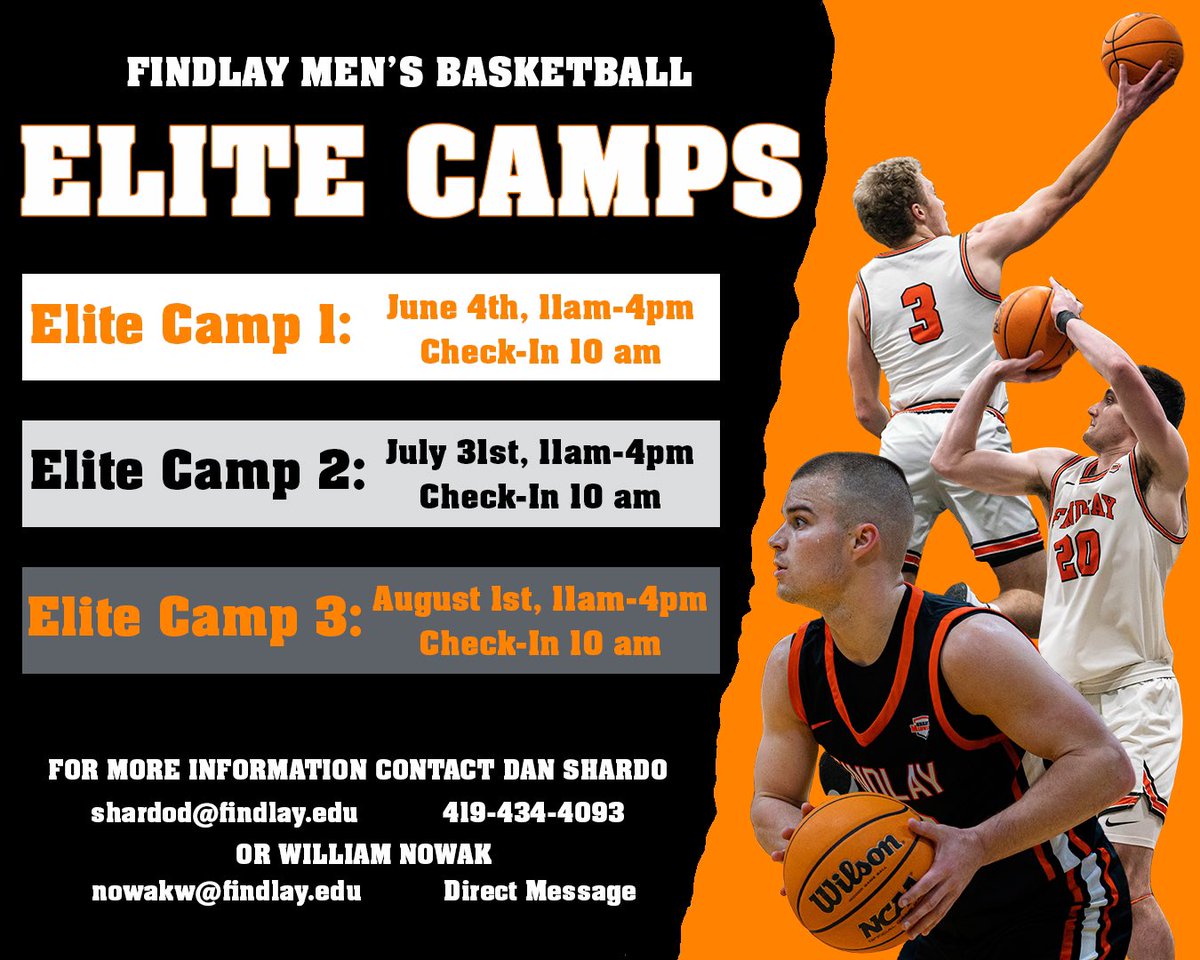 FINDLAY MEN'S BASKETBALL

ELITE CAMPS

Elite Camp 1: June 4th, 11am-4pm Check-In 10 am

Elite Camp 2: July 31st, 11am-4pm Check-In 10 am

Elite Camp 3: August 1st, 11am-4pm Check-In 10 am

FOR MORE INFORMATION CONTACT DAN SHARDO

shardod@findlay.edu 419-434-4093

OR WILLIAM NOWAK

nowakw@findlay.edu Direct Message

3

FINDLAY 20

FINDLAY

Wilson NCAA